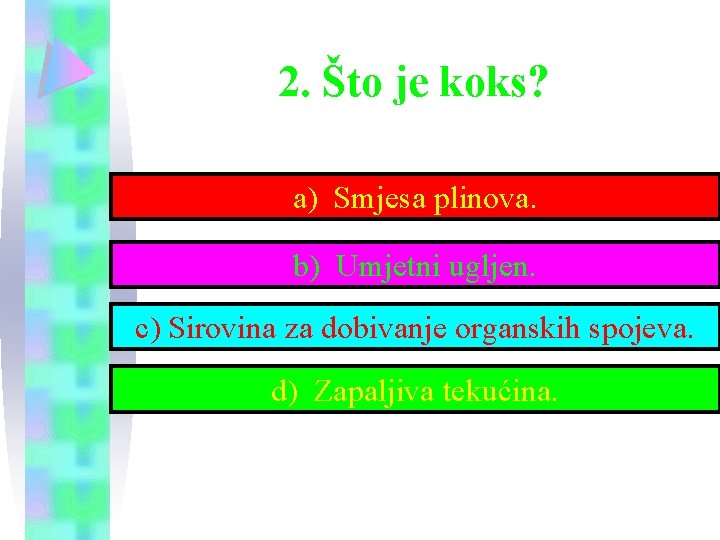 2. Što je koks?

a) Smjesa plinova.

b) Umjetni ugljen.

c) Sirovina za dobivanje organskih spojeva.

d) Zapaljiva tekućina.